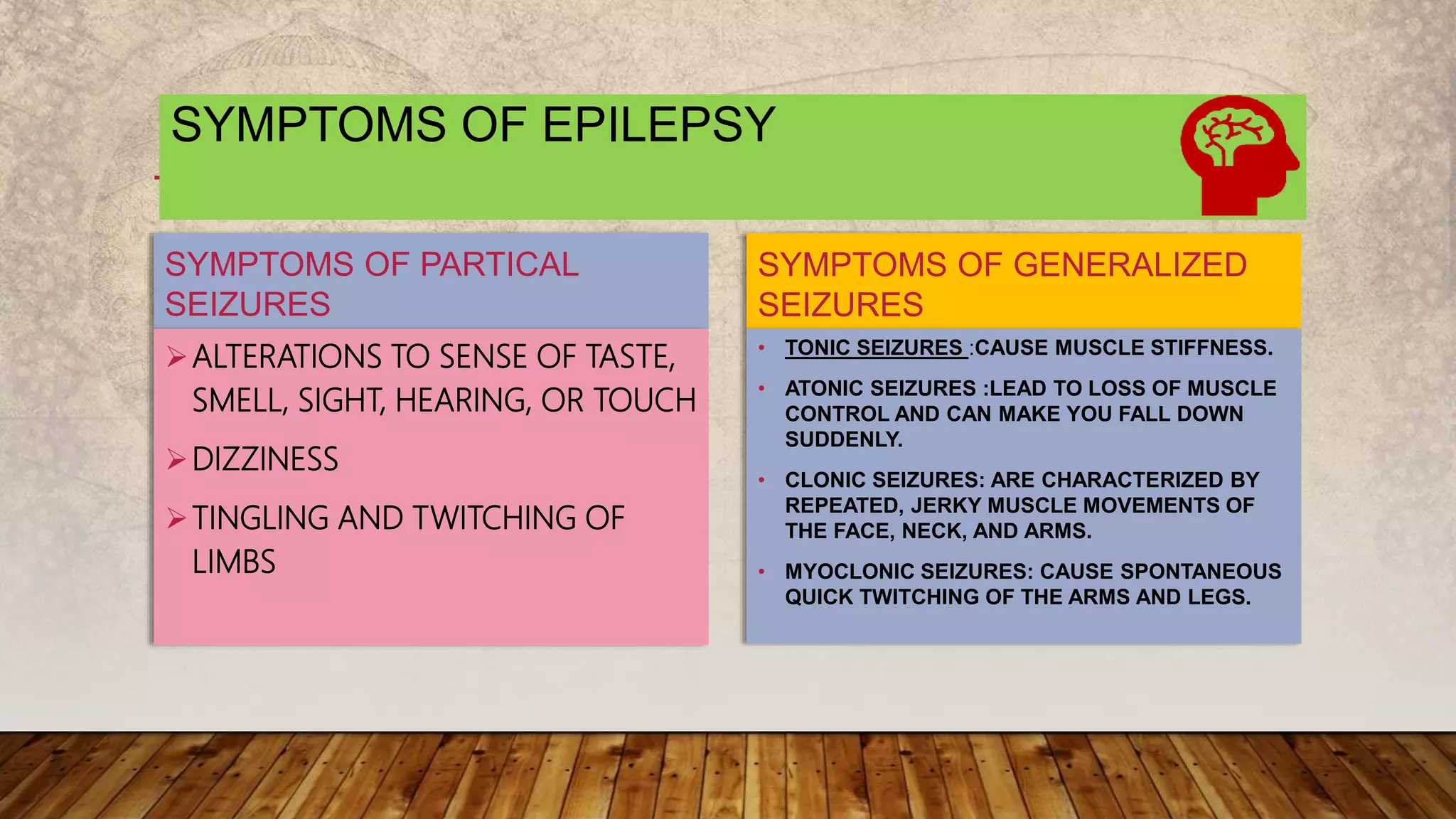 SYMPTOMS OF EPILEPSY

SYMPTOMS OF PARTICAL SEIZURES

➢ ALTERATIONS TO SENSE OF TASTE, SMELL, SIGHT, HEARING, OR TOUCH

➢ DIZZINESS

➢ TINGLING AND TWITCHING OF LIMBS

SYMPTOMS OF GENERALIZED SEIZURES

• TONIC SEIZURES :CAUSE MUSCLE STIFFNESS.

• ATONIC SEIZURES :LEAD TO LOSS OF MUSCLE CONTROL AND CAN MAKE YOU FALL DOWN SUDDENLY.

• CLONIC SEIZURES: ARE CHARACTERIZED BY REPEATED, JERKY MUSCLE MOVEMENTS OF THE FACE, NECK, AND ARMS.

• MYOCLONIC SEIZURES: CAUSE SPONTANEOUS QUICK TWITCHING OF THE ARMS AND LEGS.